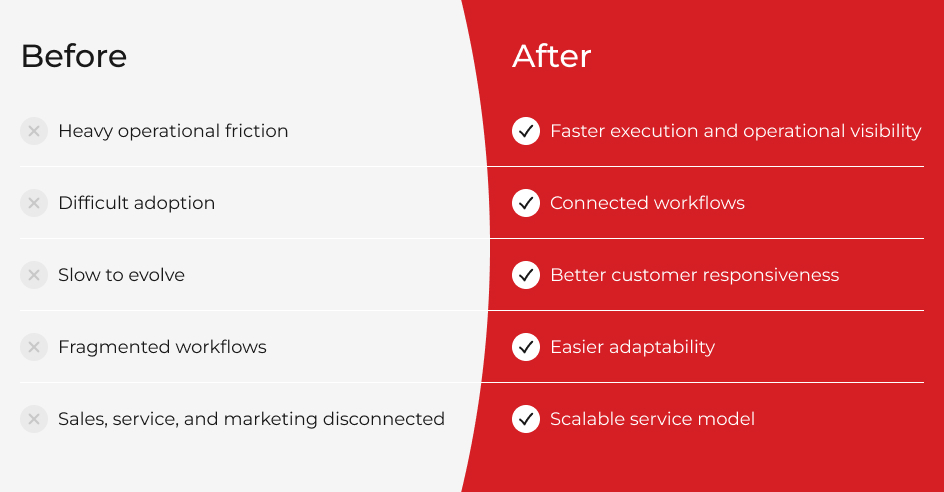 Before

Heavy operational friction

Difficult adoption

Slow to evolve

Fragmented workflows

Sales, service, and marketing disconnected

After

Faster execution and operational visibility

Connected workflows

Better customer responsiveness

Easier adaptability

Scalable service model